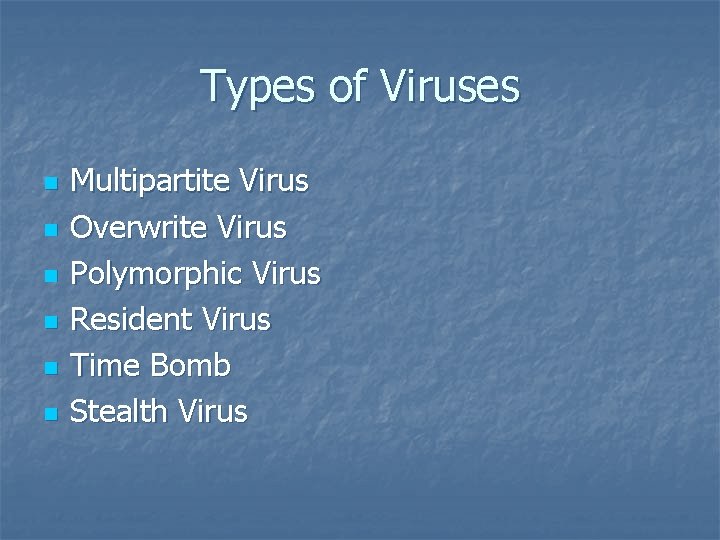 Types of Viruses

- Multipartite Virus
- Overwrite Virus
- Polymorphic Virus
- Resident Virus
- Time Bomb
- Stealth Virus